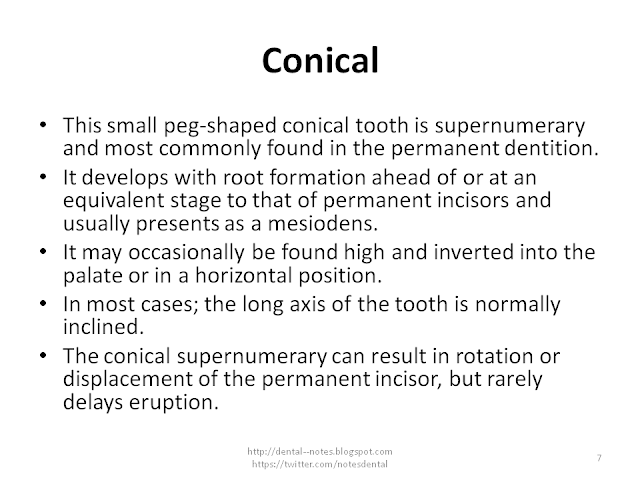 Conical

• This small peg-shaped conical tooth is supernumerary and most commonly found in the permanent dentition.
• It develops with root formation ahead of or at an equivalent stage to that of permanent incisors and usually presents as a mesiodens.
• It may occasionally be found high and inverted into the palate or in a horizontal position.
• In most cases; the long axis of the tooth is normally inclined.
• The conical supernumerary can result in rotation or displacement of the permanent incisor, but rarely delays eruption.

http://dental--notes.blogspot.com
https://twitter.com/notesdental

7